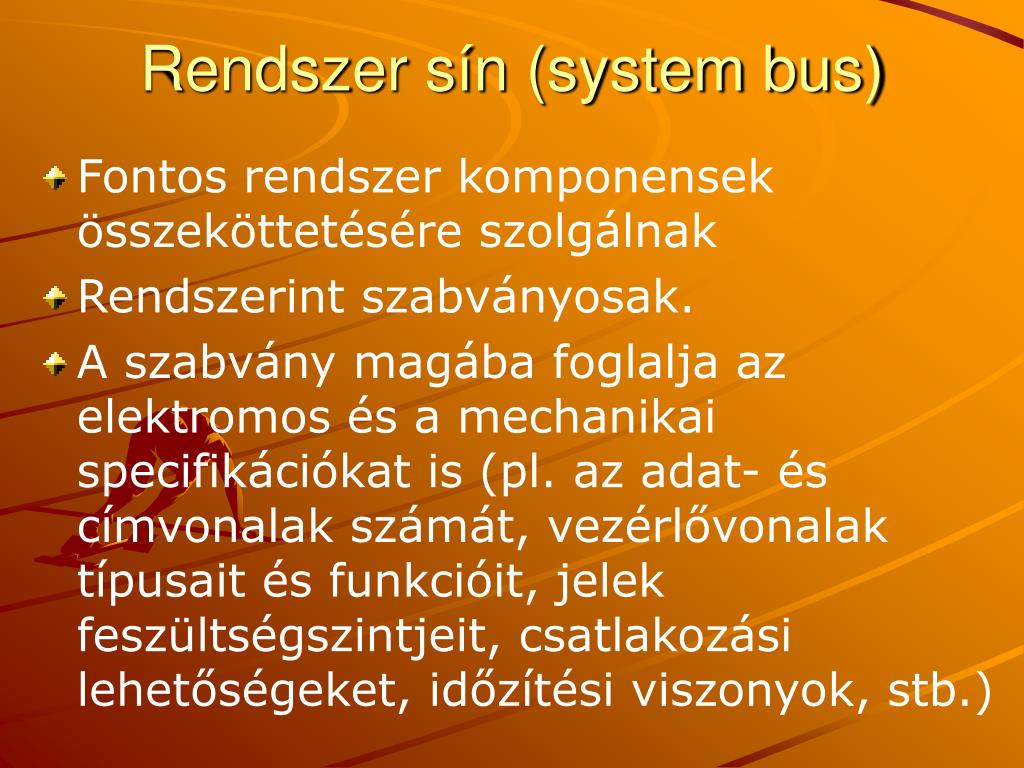 Rendszer sín (system bus)

Fontos rendszer komponensek összeköttetésére szolgálnak

Rendszerint szabványosak.

A szabvány magába foglalja az elektromos és a mechanikai specifikációkat is (pl. az adat- és címvonalak számát, vezérlővonalak típusait és funkcióit, jelek feszültségszintjeit, csatlakozási lehetőségeket, időzítési viszonyok, stb.)